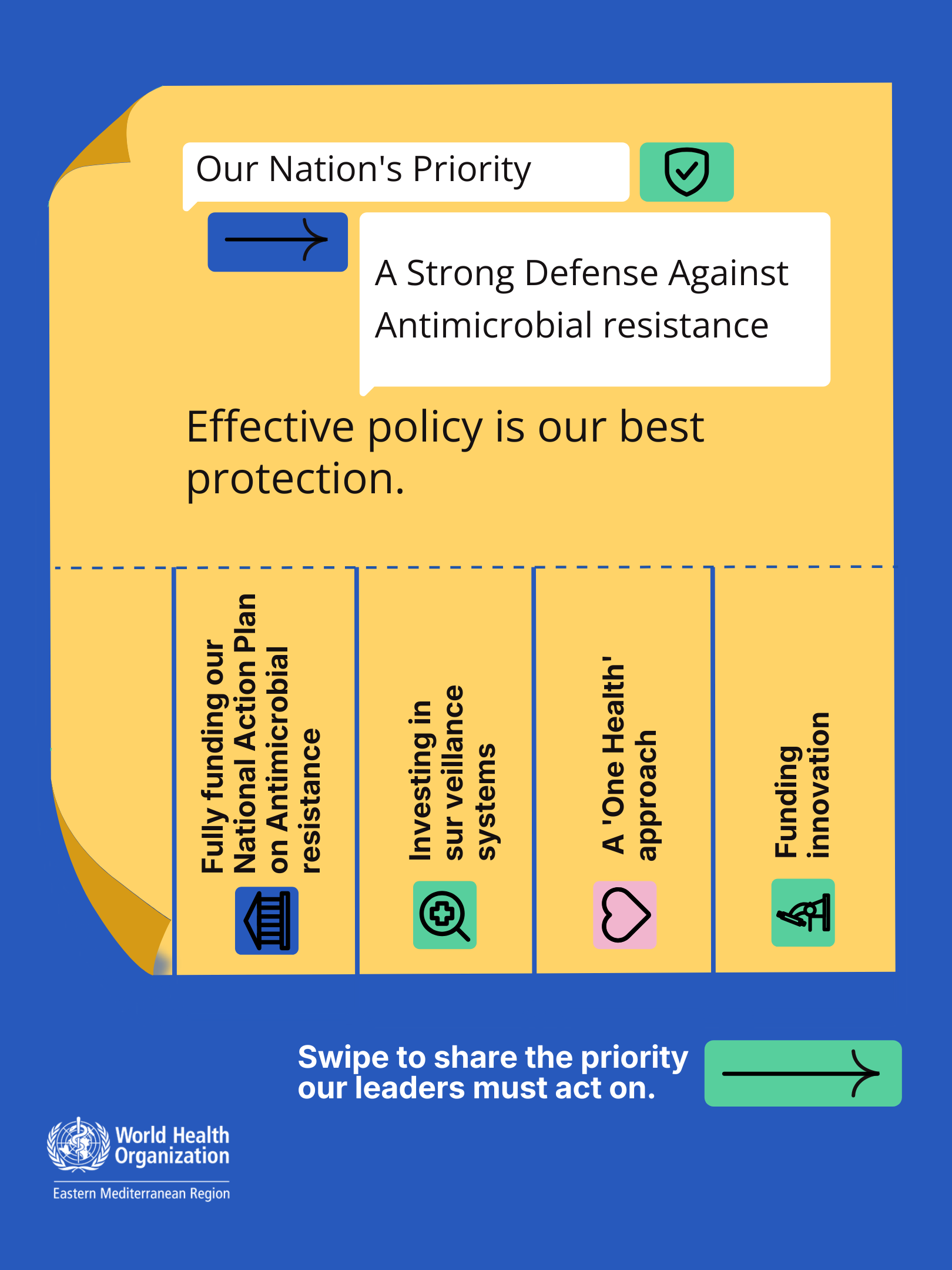 Our Nation's Priority

A Strong Defense Against Antimicrobial resistance

Effective policy is our best protection.

Fully funding our National Action Plan on Antimicrobial resistance

Investing in sur veillance systems

A 'One Health' approach

Funding innovation

Swipe to share the priority our leaders must act on.

World Health Organization
Eastern Mediterranean Region